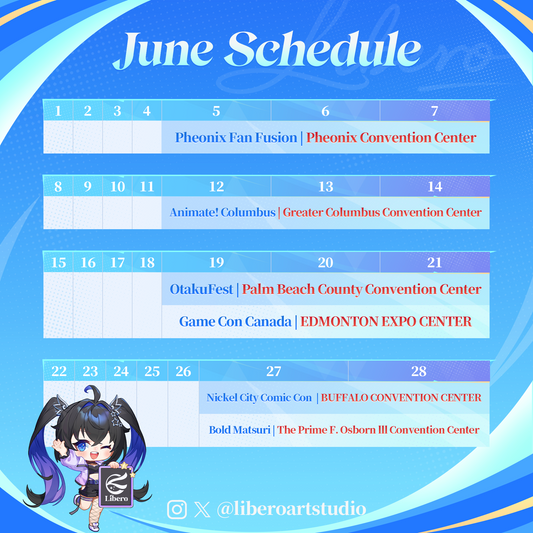 June Schedule

| 1 | 2 | 3 | 4 | 5 | 6 | 7 |
|---|---|---|---|---|---|---|
| | | | | Pheonix Fan Fusion \| Pheonix Convention Center | | |

| 8 | 9 | 10 | 11 | 12 | 13 | 14 |
|---|---|---|---|---|---|---|
| | | | | Animate! Columbus \| Greater Columbus Convention Center | | |

| 15 | 16 | 17 | 18 | 19 | 20 | 21 |
|---|---|---|---|---|---|---|
| | | | | OtakuFest \| Palm Beach County Convention Center | | |
| | | | | Game Con Canada \| EDMONTON EXPO CENTER | | |

| 22 | 23 | 24 | 25 | 26 | 27 | 28 |
|---|---|---|---|---|---|---|
| | | | | | Nickel City Comic Con \| BUFFALO CONVENTION CENTER | |
| | | | | | Bold Matsuri \| The Prime F. Osborn III Convention Center | |

Libero

@liberoartstudio